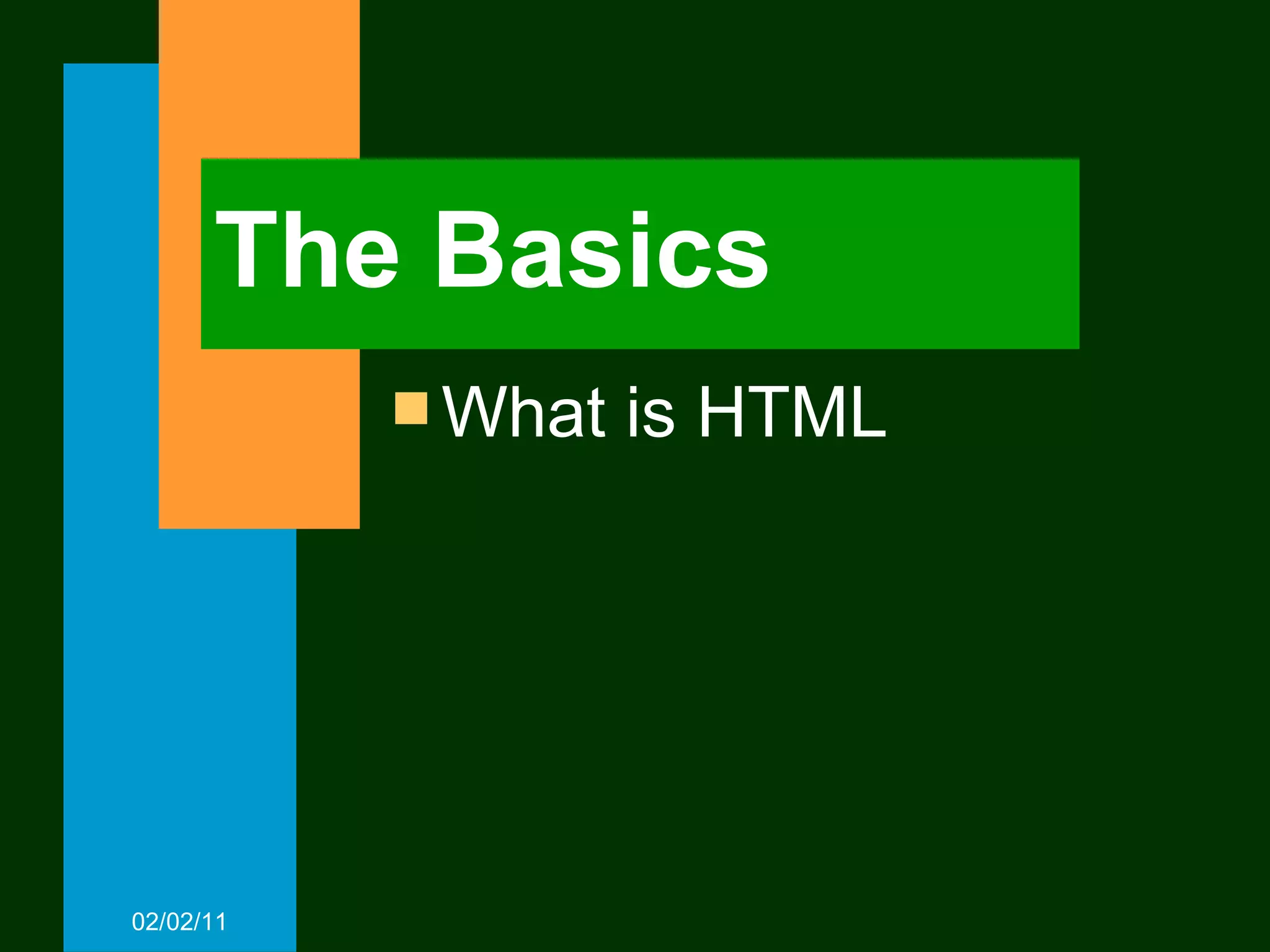 The Basics

What is HTML

02/02/11